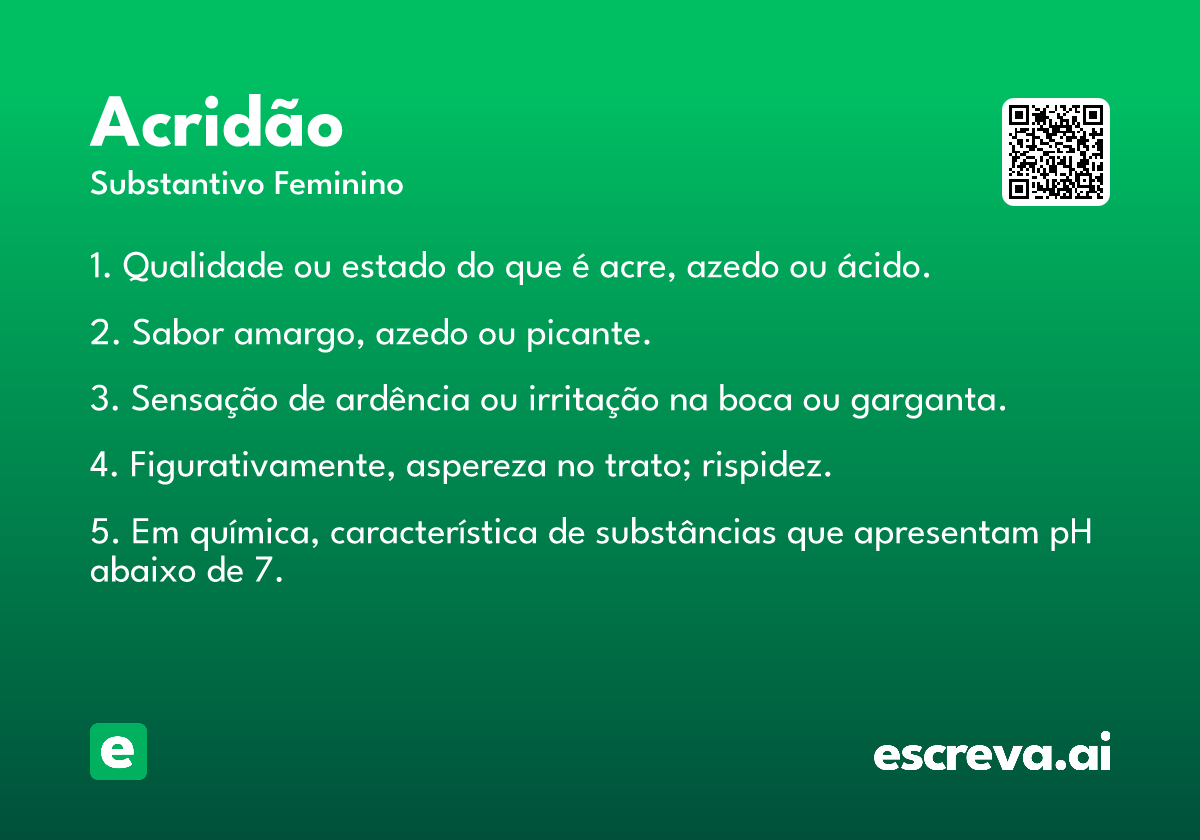 Acridão

Substantivo Feminino

1. Qualidade ou estado do que é acre, azedo ou ácido.

2. Sabor amargo, azedo ou picante.

3. Sensação de ardência ou irritação na boca ou garganta.

4. Figurativamente, aspereza no trato; rispidez.

5. Em química, característica de substâncias que apresentam pH abaixo de 7.

e

escreva.ai